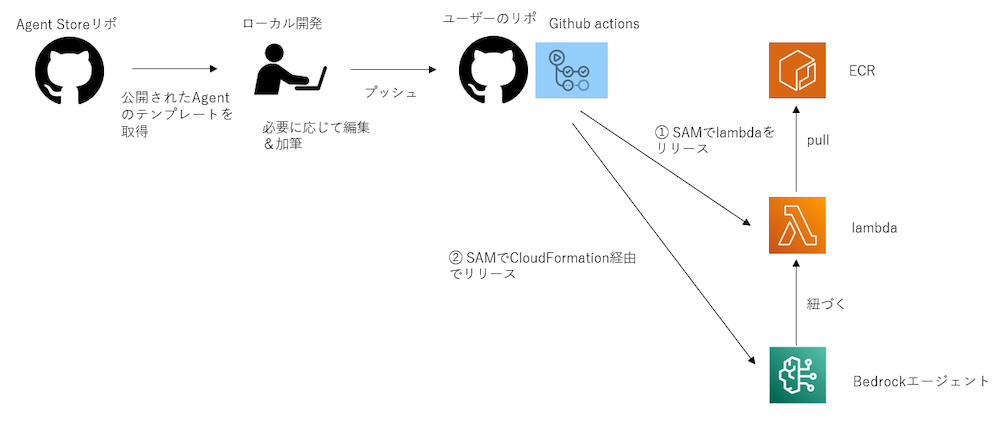 Agent Storeリポ

公開されたAgentのテンプレートを取得

ローカル開発

必要に応じて編集＆加筆

プッシュ

ユーザーのリポ

Github actions

① SAMでlambdaをリリース

② SAMでCloudFormation経由でリリース

ECR

pull

lambda

紐づく

Bedrockエージェント